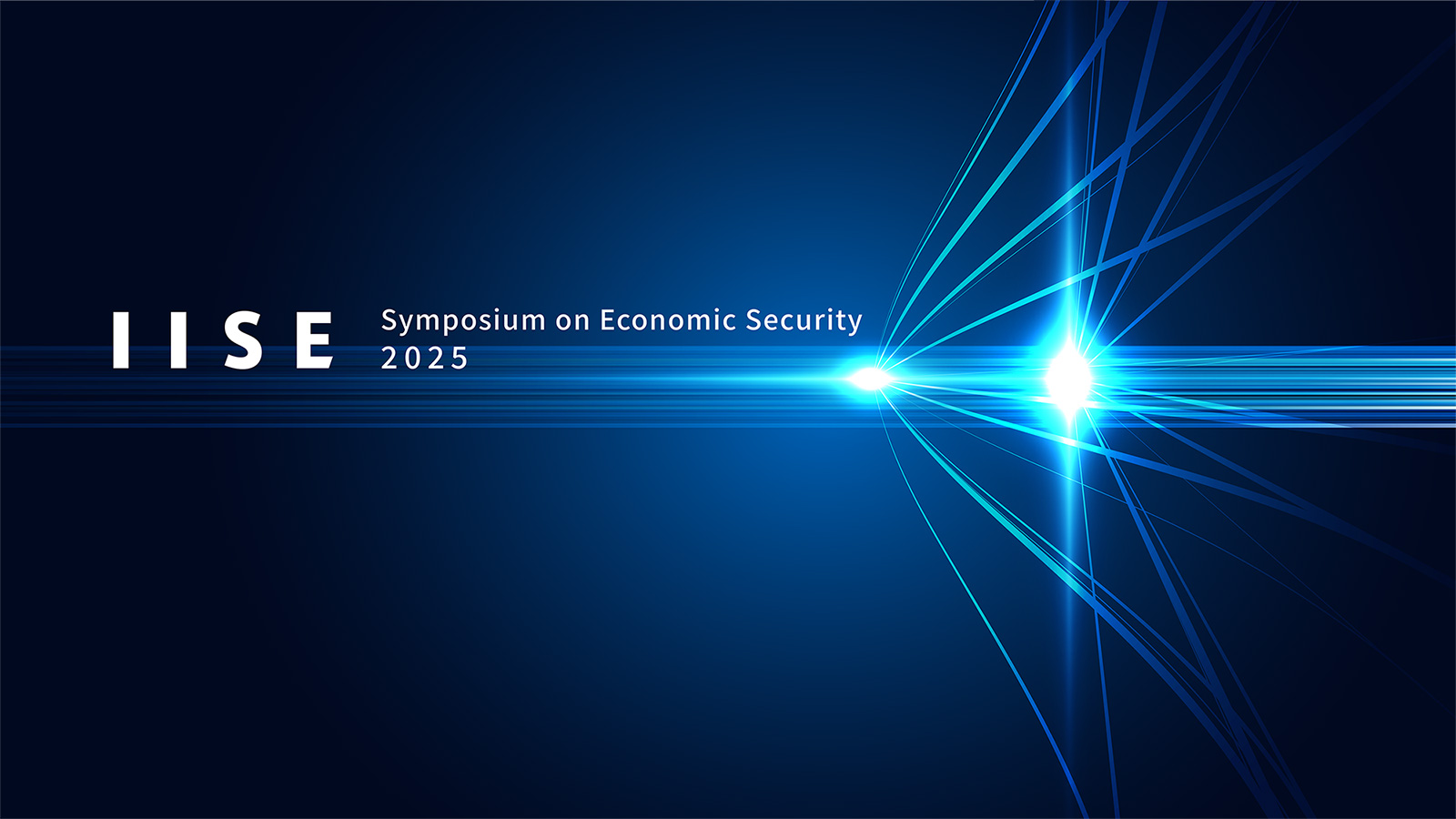 IISE Symposium on Economic Security 2025